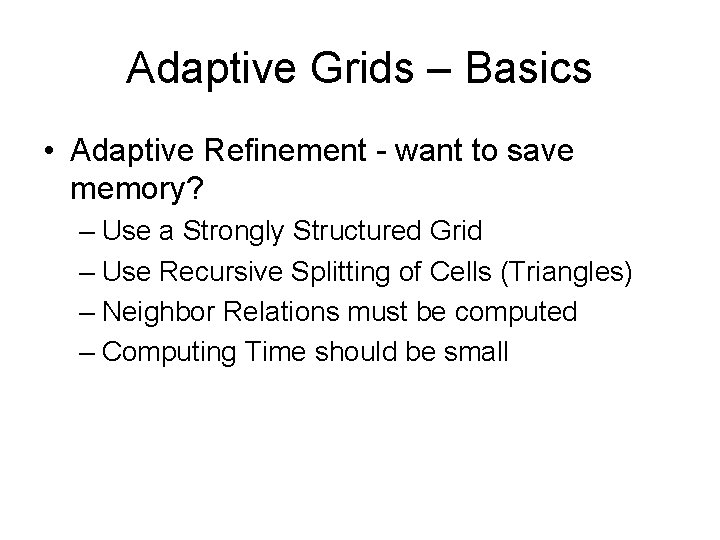 Adaptive Grids – Basics

• Adaptive Refinement - want to save memory?
– Use a Strongly Structured Grid
– Use Recursive Splitting of Cells (Triangles)
– Neighbor Relations must be computed
– Computing Time should be small